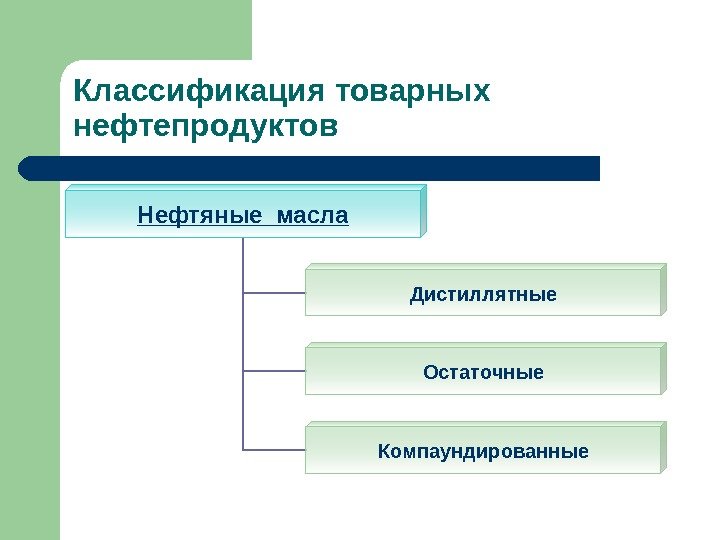 Классификация товарных нефтепродуктов

Нефтяные масла

Дистиллятные

Остаточные

Компаундированные